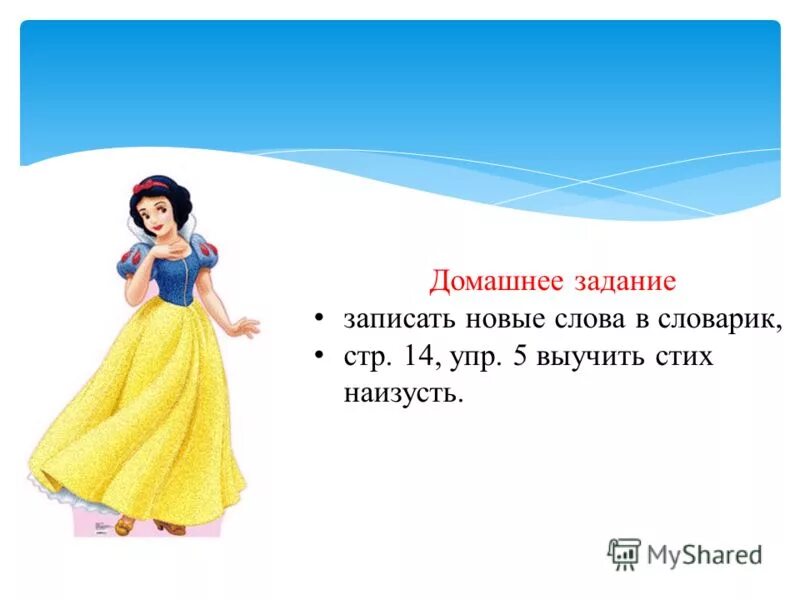 Домашнее задание

• записать новые слова в словарик,
• стр. 14, упр. 5 выучить стих наизусть.

MyShared